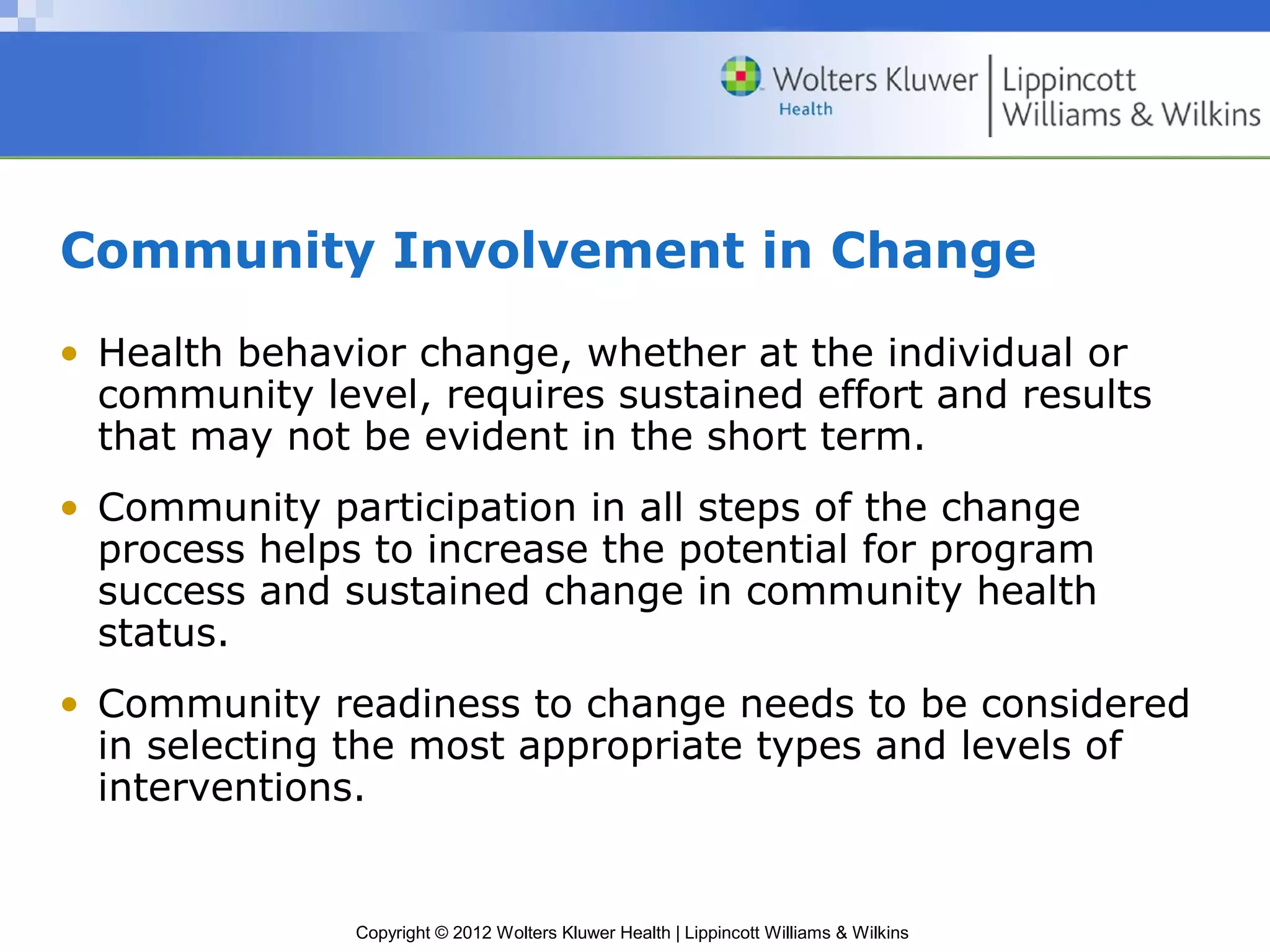 Wolters Kluwer Health | Lippincott Williams & Wilkins

Community Involvement in Change

• Health behavior change, whether at the individual or community level, requires sustained effort and results that may not be evident in the short term.

• Community participation in all steps of the change process helps to increase the potential for program success and sustained change in community health status.

• Community readiness to change needs to be considered in selecting the most appropriate types and levels of interventions.

Copyright © 2012 Wolters Kluwer Health | Lippincott Williams & Wilkins